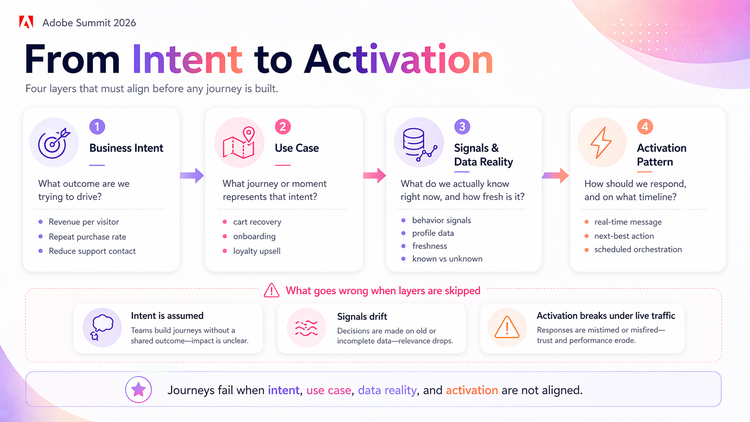 Adobe Summit 2026

From Intent to Activation

Four layers that must align before any journey is built.

1
Business Intent

What outcome are we trying to drive?

- Revenue per visitor
- Repeat purchase rate
- Reduce support contact

2
Use Case

What journey or moment represents that intent?

- cart recovery
- onboarding
- loyalty upsell

3
Signals & Data Reality

What do we actually know right now, and how fresh is it?

- behavior signals
- profile data
- freshness
- known vs unknown

4
Activation Pattern

How should we respond, and on what timeline?

- real-time message
- next-best action
- scheduled orchestration

What goes wrong when layers are skipped

Intent is assumed
Teams build journeys without a shared outcome—impact is unclear.

Signals drift
Decisions are made on old or incomplete data—relevance drops.

Activation breaks under live traffic
Responses are mistimed or misfired—trust and performance erode.

Journeys fail when intent, use case, data reality, and activation are not aligned.